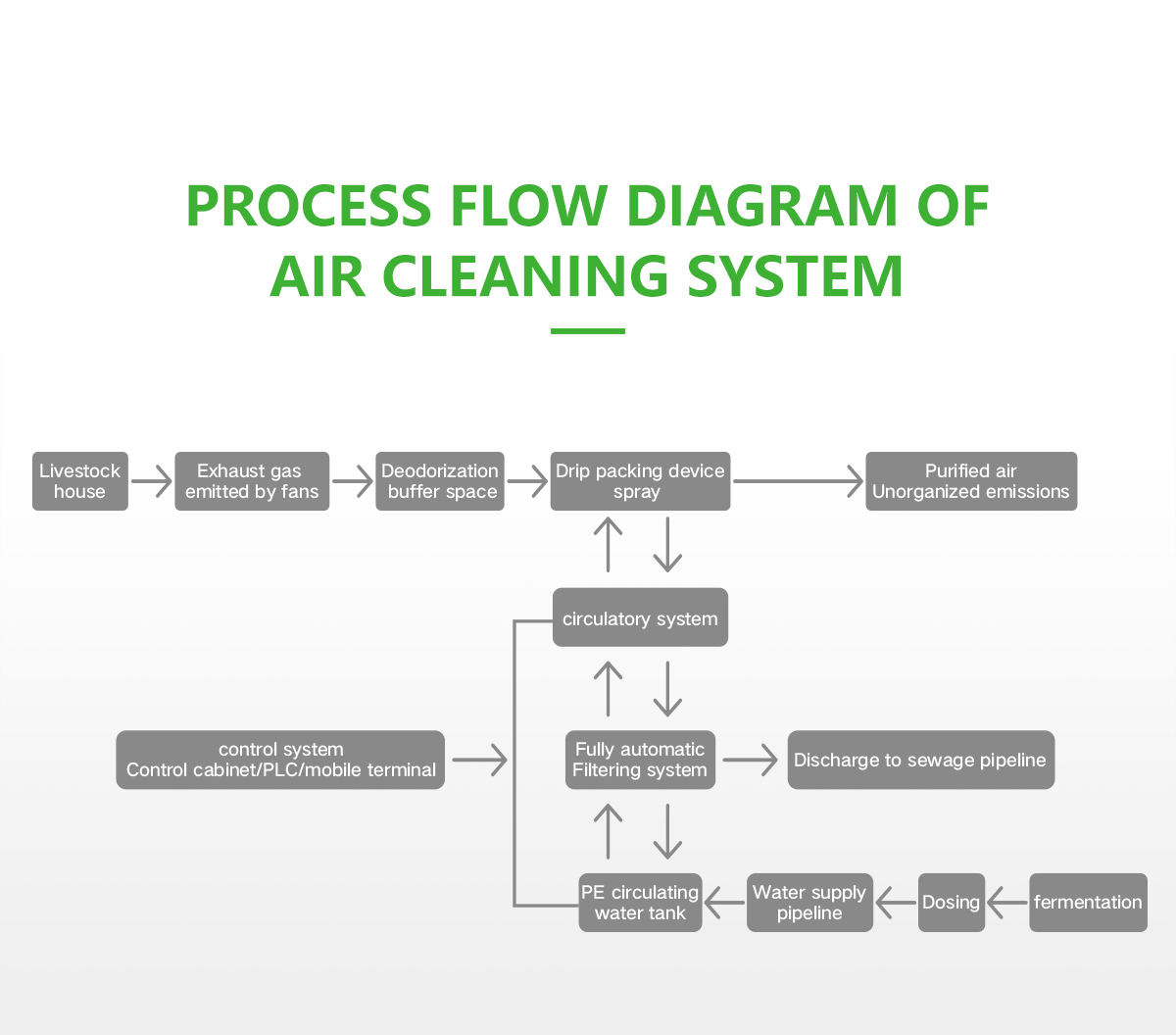 PROCESS FLOW DIAGRAM OF AIR CLEANING SYSTEM

Livestock house

Exhaust gas emitted by fans

Deodorization buffer space

Drip packing device spray

Purified air Unorganized emissions

circulatory system

control system Control cabinet/PLC/mobile terminal

Fully automatic Filtering system

Discharge to sewage pipeline

PE circulating water tank

Water supply pipeline

Dosing

fermentation